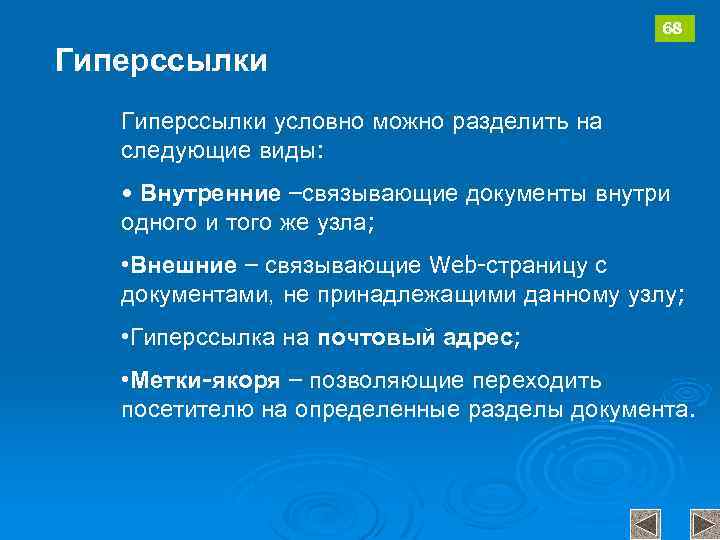 68

Гиперссылки

Гиперссылки условно можно разделить на следующие виды:

• Внутренние –связывающие документы внутри одного и того же узла;

•Внешние – связывающие Web-страницу с документами, не принадлежащими данному узлу;

•Гиперссылка на почтовый адрес;

•Метки-якоря – позволяющие переходить посетителю на определенные разделы документа.